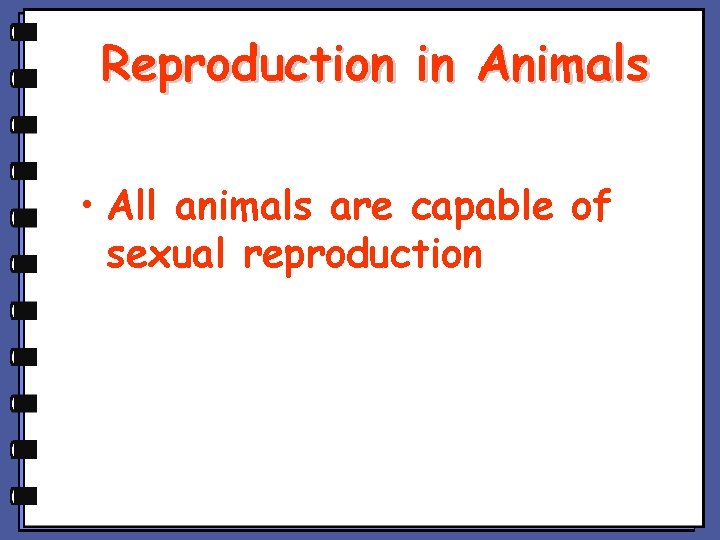 Reproduction in Animals

• All animals are capable of sexual reproduction